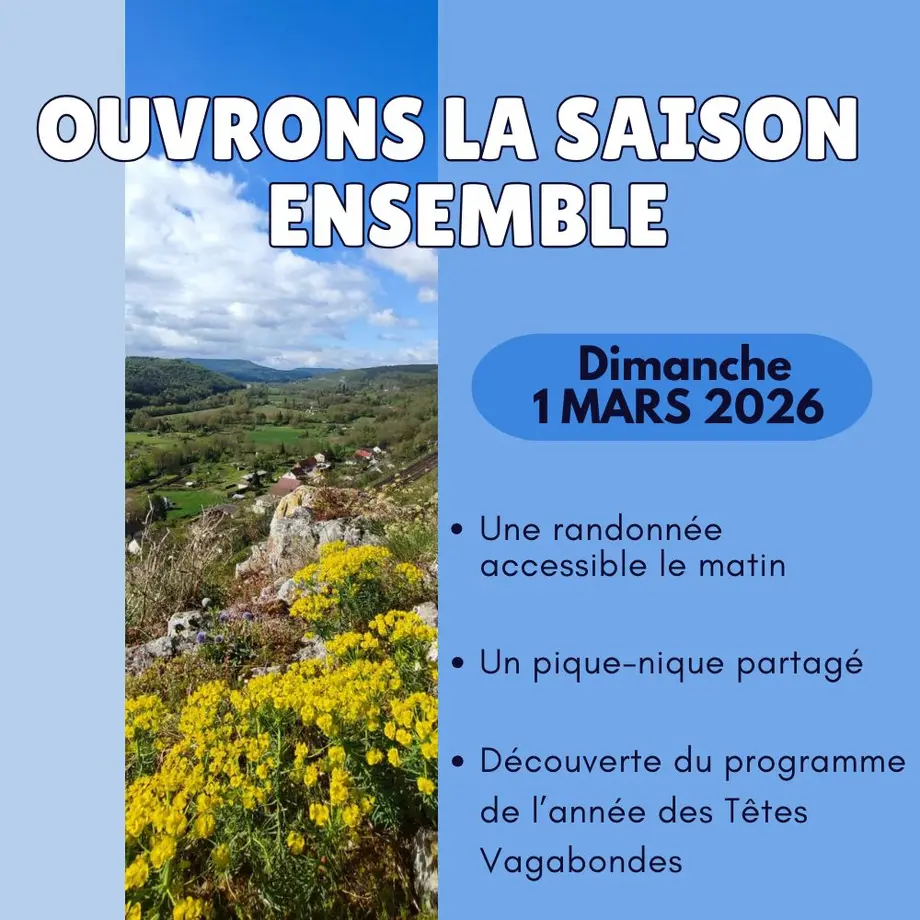 OUVRONS LA SAISON ENSEMBLE

Dimanche
1 MARS 2026

• Une randonnée accessible le matin

• Un pique-nique partagé

• Découverte du programme de l'année des Têtes Vagabondes